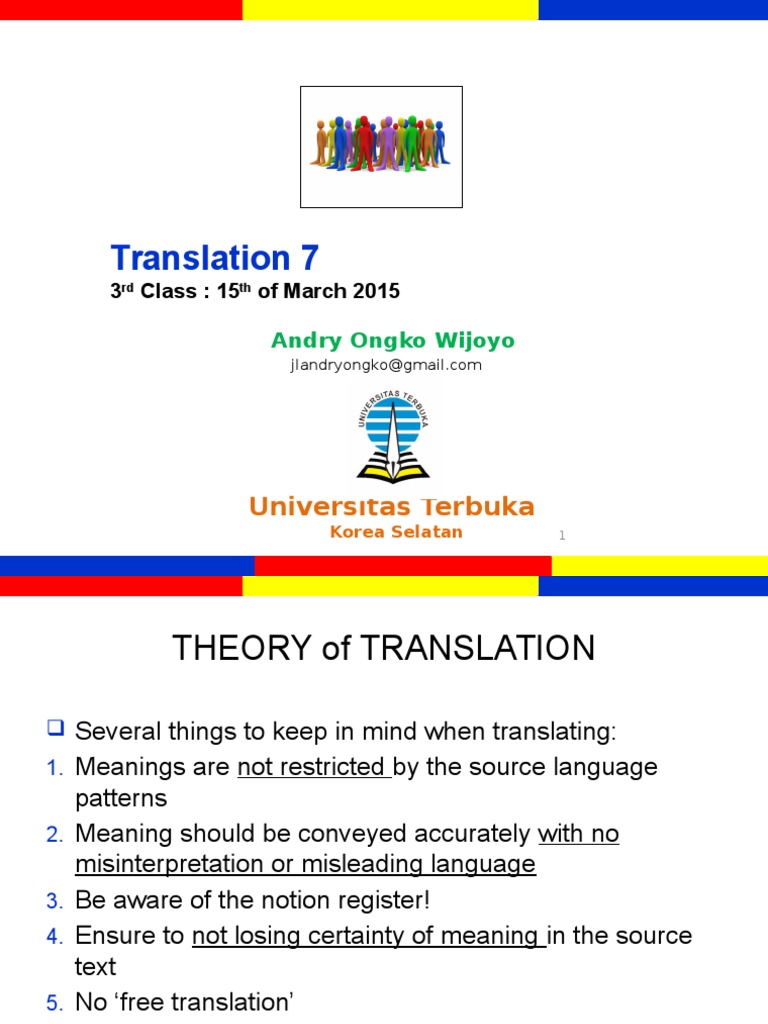 Translation 7
3$^{rd}$ Class : 15$^{th}$ of March 2015

Andry Ongko Wijoyo
jlandryongko@gmail.com

UNIVERSITAS TERBUKA

Universitas Terbuka
Korea Selatan

1

THEORY of TRANSLATION

Several things to keep in mind when translating:
1. Meanings are not restricted by the source language patterns
2. Meaning should be conveyed accurately with no misinterpretation or misleading language
3. Be aware of the notion register!
4. Ensure to not losing certainty of meaning in the source text
5. No ‘free translation’